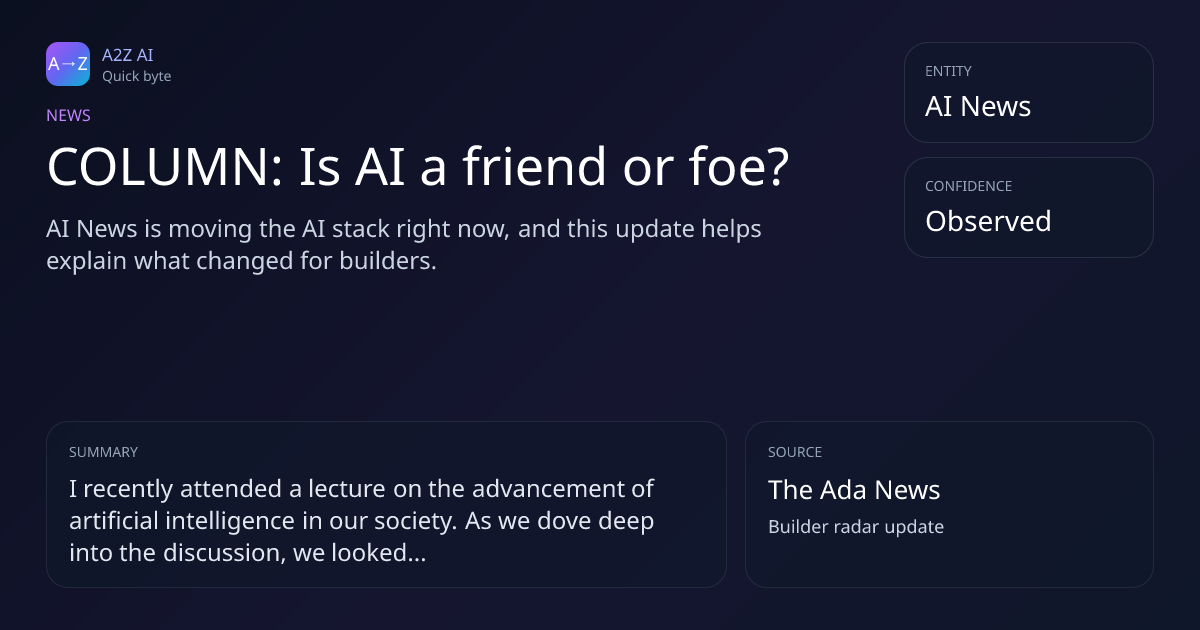 A→Z

A2Z AI
Quick byte

NEWS

COLUMN: Is AI a friend or foe?

AI News is moving the AI stack right now, and this update helps explain what changed for builders.

ENTITY
AI News

CONFIDENCE
Observed

SUMMARY
I recently attended a lecture on the advancement of artificial intelligence in our society. As we dove deep into the discussion, we looked...

SOURCE
The Ada News
Builder radar update